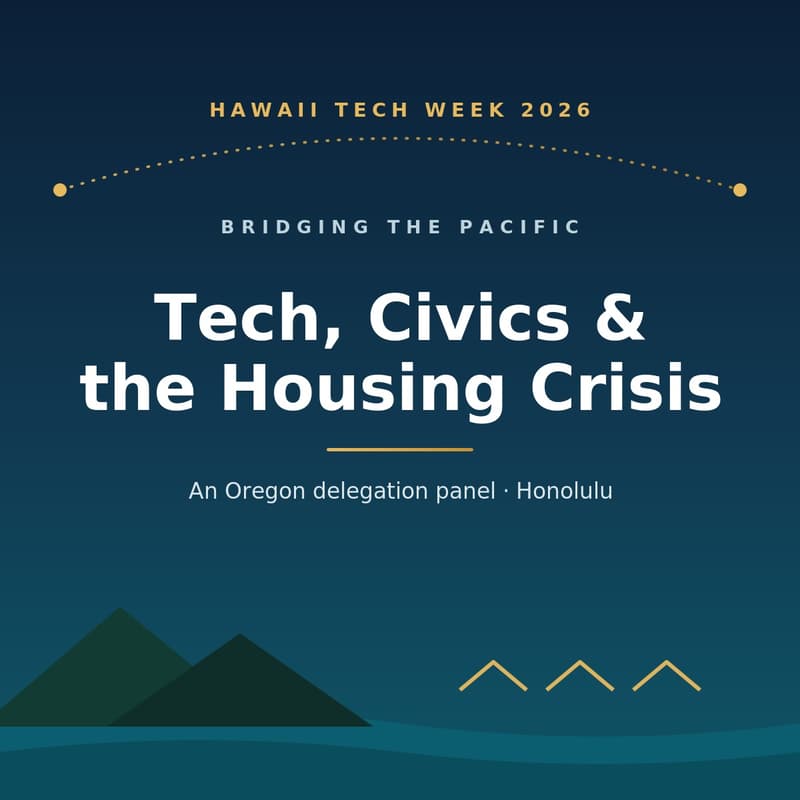 HAWAII TECH WEEK 2026

BRIDGING THE PACIFIC

Tech, Civics & the Housing Crisis

An Oregon delegation panel · Honolulu